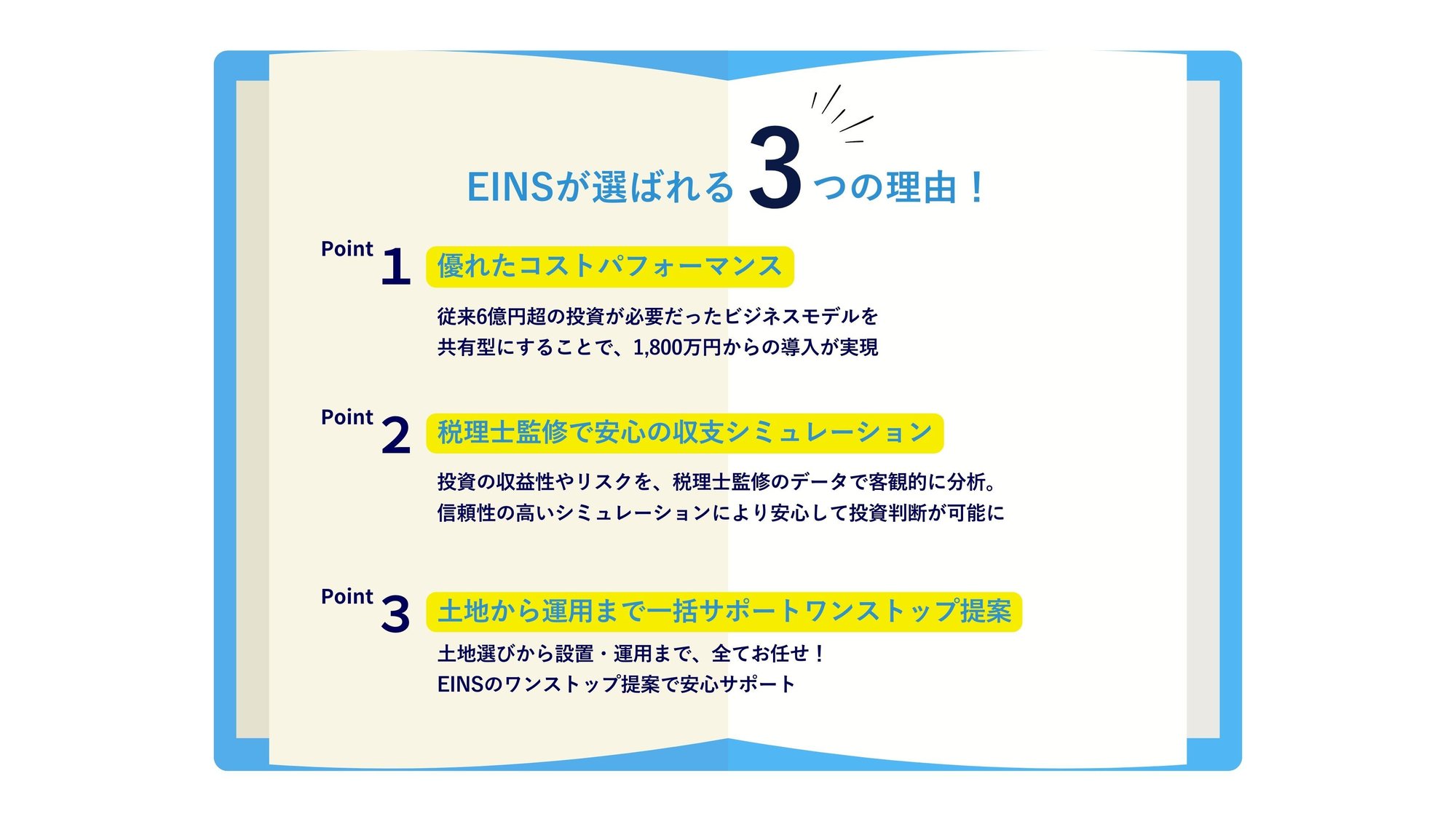 EINSが選ばれる3つの理由！

Point 1 優れたコストパフォーマンス

従来6億円超の投資が必要だったビジネスモデルを
共有型にすることで、1,800万円からの導入が実現

Point 2 税理士監修で安心の収支シミュレーション

投資の収益性やリスクを、税理士監修のデータで客観的に分析。
信頼性の高いシミュレーションにより安心して投資判断が可能に

Point 3 土地から運用まで一括サポートワンストップ提案

土地選びから設置・運用まで、全てお任せ！
EINSのワンストップ提案で安心サポート